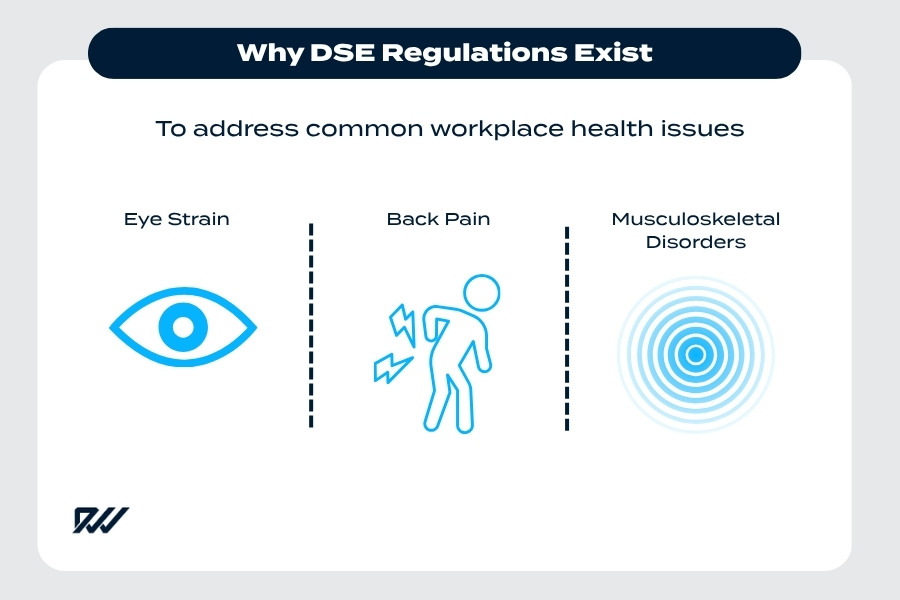 Why DSE Regulations Exist

To address common workplace health issues

Eye Strain

Back Pain

Musculoskeletal Disorders